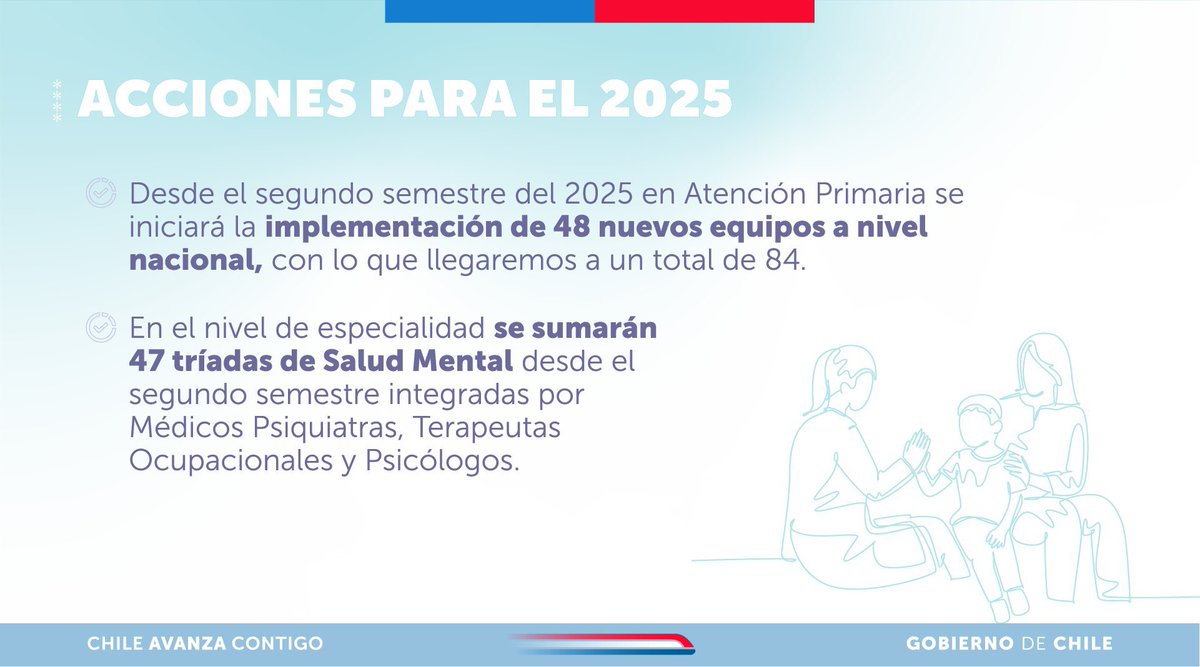 ACCIONES PARA EL 2025

Desde el segundo semestre del 2025 en Atención Primaria se iniciará la implementación de 48 nuevos equipos a nivel nacional, con lo que llegaremos a un total de 84.

En el nivel de especialidad se sumarán 47 tríadas de Salud Mental desde el segundo semestre integradas por Médicos Psiquiatras, Terapeutas Ocupacionales y Psicólogos.

CHILE AVANZA CONTIGO

GOBIERNO DE CHILE